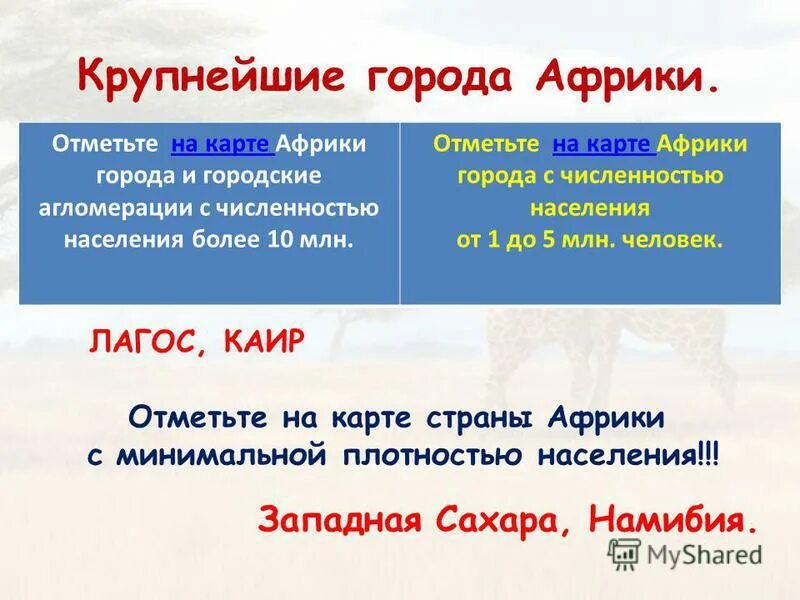 Крупнейшие города Африки.

| Отметьте на карте Африки города и городские агломерации с численностью населения более 10 млн. | Отметьте на карте Африки города с численностью населения от 1 до 5 млн. человек. |
|---|---|

ЛАГОС, КАИР

Отметьте на карте страны Африки с минимальной плотностью населения!!!

Западная Сахара, Намибия.

MyShared